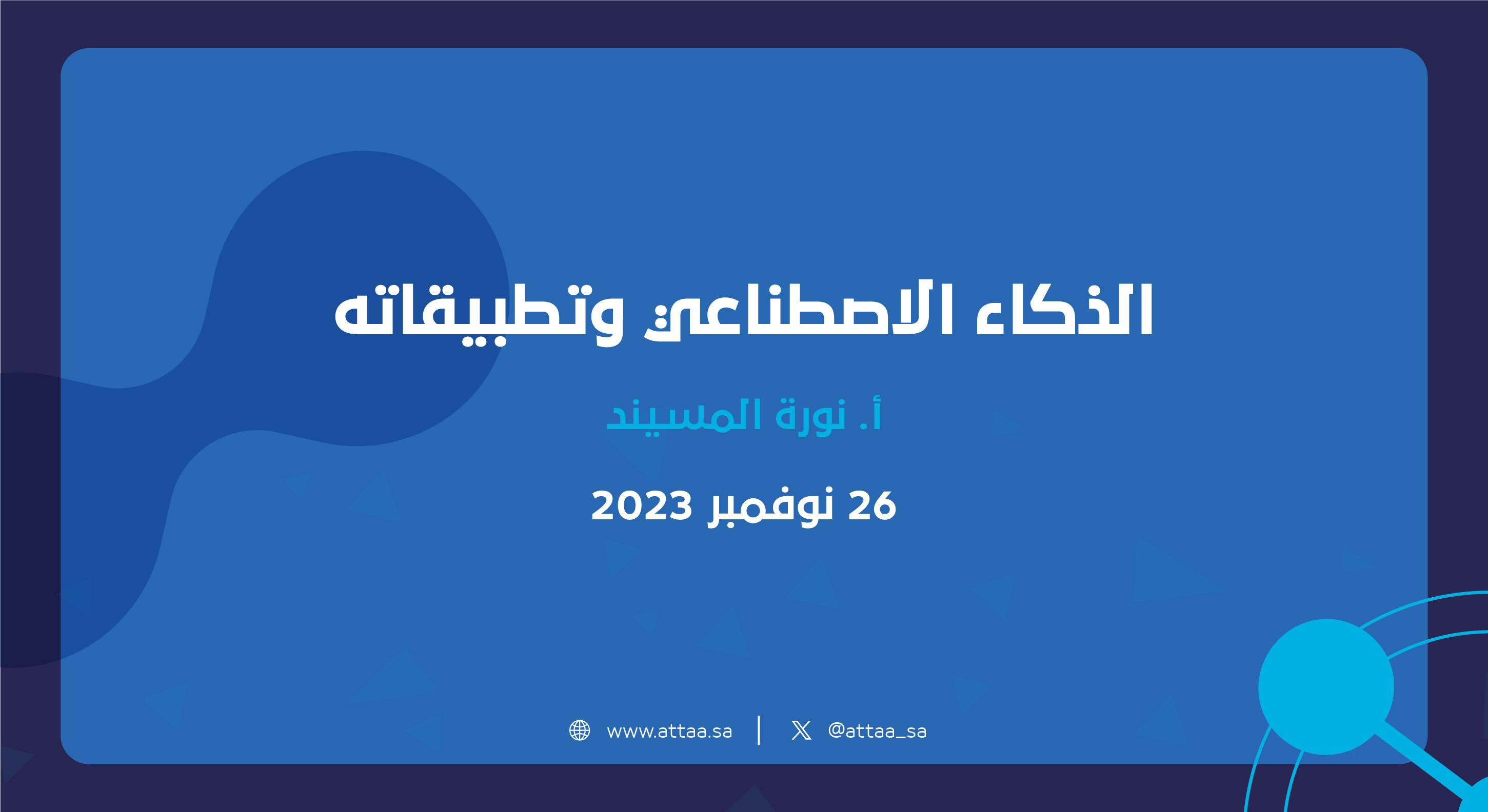 الذكاء الاصطناعي وتطبيقاته

أ. نورة المسيند

26 نوفمبر 2023

www.attaa.sa | @attaa_sa